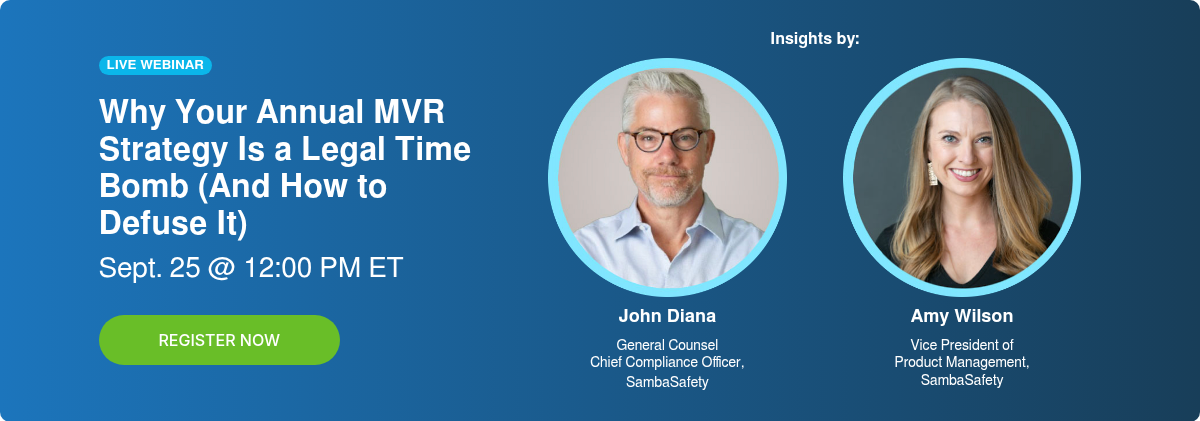 LIVE WEBINAR

Why Your Annual MVR Strategy Is a Legal Time Bomb (And How to Defuse It)

Sept. 25 @ 12:00 PM ET

REGISTER NOW

Insights by:

John Diana

General Counsel
Chief Compliance Officer,
SambaSafety

Amy Wilson

Vice President of
Product Management,
SambaSafety